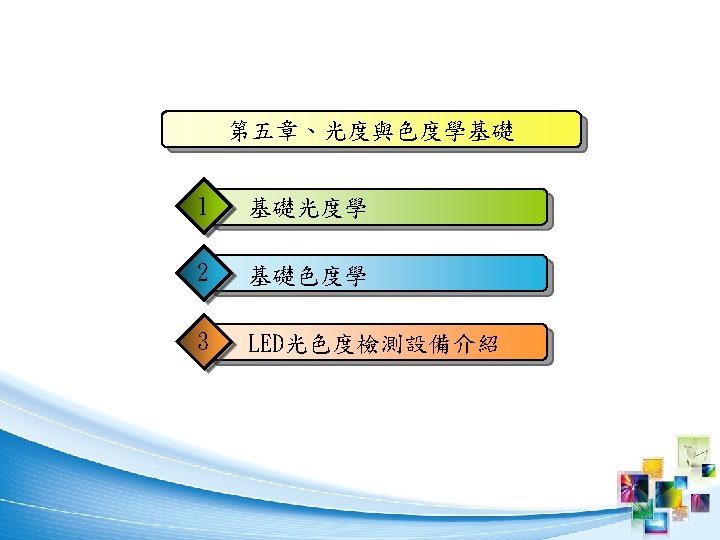 第五章、光度與色度學基礎

1 基礎光度學

2 基礎色度學

3 LED光色度檢測設備介紹